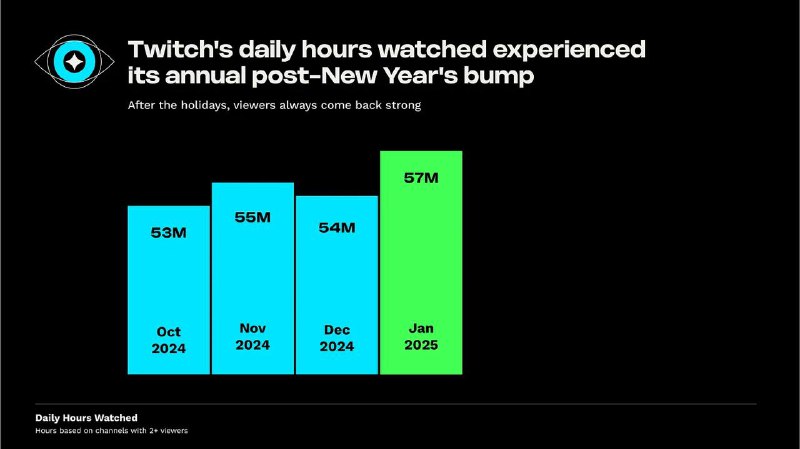 Twitch's daily hours watched experienced its annual post-New Year's bump

After the holidays, viewers always come back strong

53M
Oct
2024

55M
Nov
2024

54M
Dec
2024

57M
Jan
2025

Daily Hours Watched
Hours based on channels with 2+ viewers